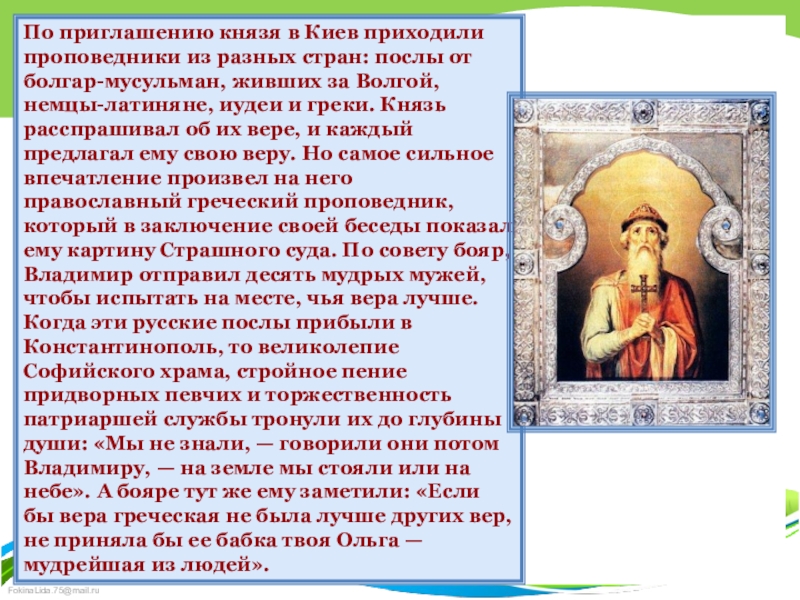 По приглашению князя в Киев приходили проповедники из разных стран: послы от болгар-мусульман, живших за Волгой, немцы-латиняне, иудеи и греки. Князь расспрашивал об их вере, и каждый предлагал ему свою веру. Но самое сильное впечатление произвел на него православный греческий проповедник, который в заключение своей беседы показал ему картину Страшного суда. По совету бояр, Владимир отправил десять мудрых мужей, чтобы испытать на месте, чья вера лучше. Когда эти русские послы прибыли в Константинополь, то великолепие Софийского храма, стройное пение придворных певчих и торжественность патриаршей службы тронули их до глубины души: «Мы не знали, — говорили они потом Владимиру, — на земле мы стояли или на небе». А бояре тут же ему заметили: «Если бы вера греческая не была лучше других вер, не приняла бы ее бабка твоя Ольга — мудрейшая из людей».

FokinaLida.75@mail.ru